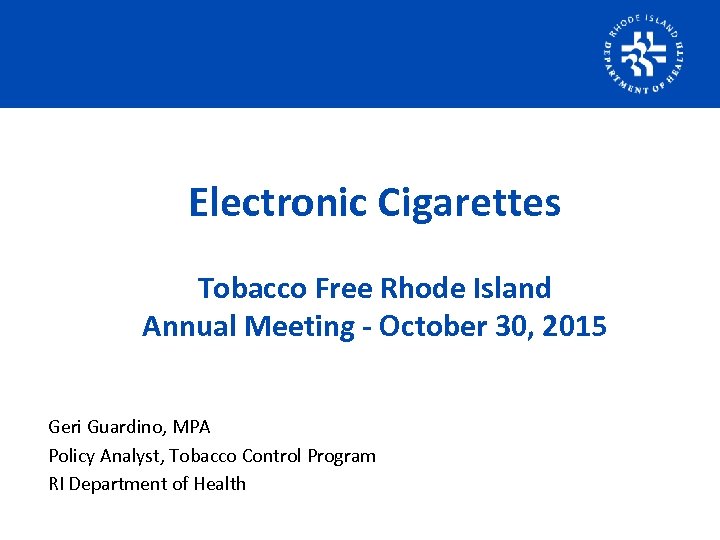 RHODE ISLAND DEPARTMENT OF HEALTH

Electronic Cigarettes

Tobacco Free Rhode Island
Annual Meeting - October 30, 2015

Geri Guardino, MPA
Policy Analyst, Tobacco Control Program
RI Department of Health